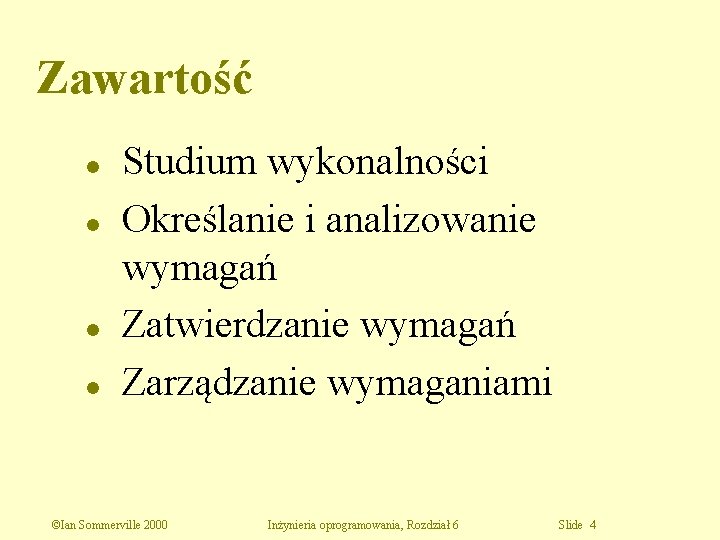 Zawartość

- Studium wykonalności
- Określanie i analizowanie wymagań
- Zatwierdzanie wymagań
- Zarządzanie wymaganiami

©Ian Sommerville 2000 Inżynieria oprogramowania, Rozdział 6 Slide 4